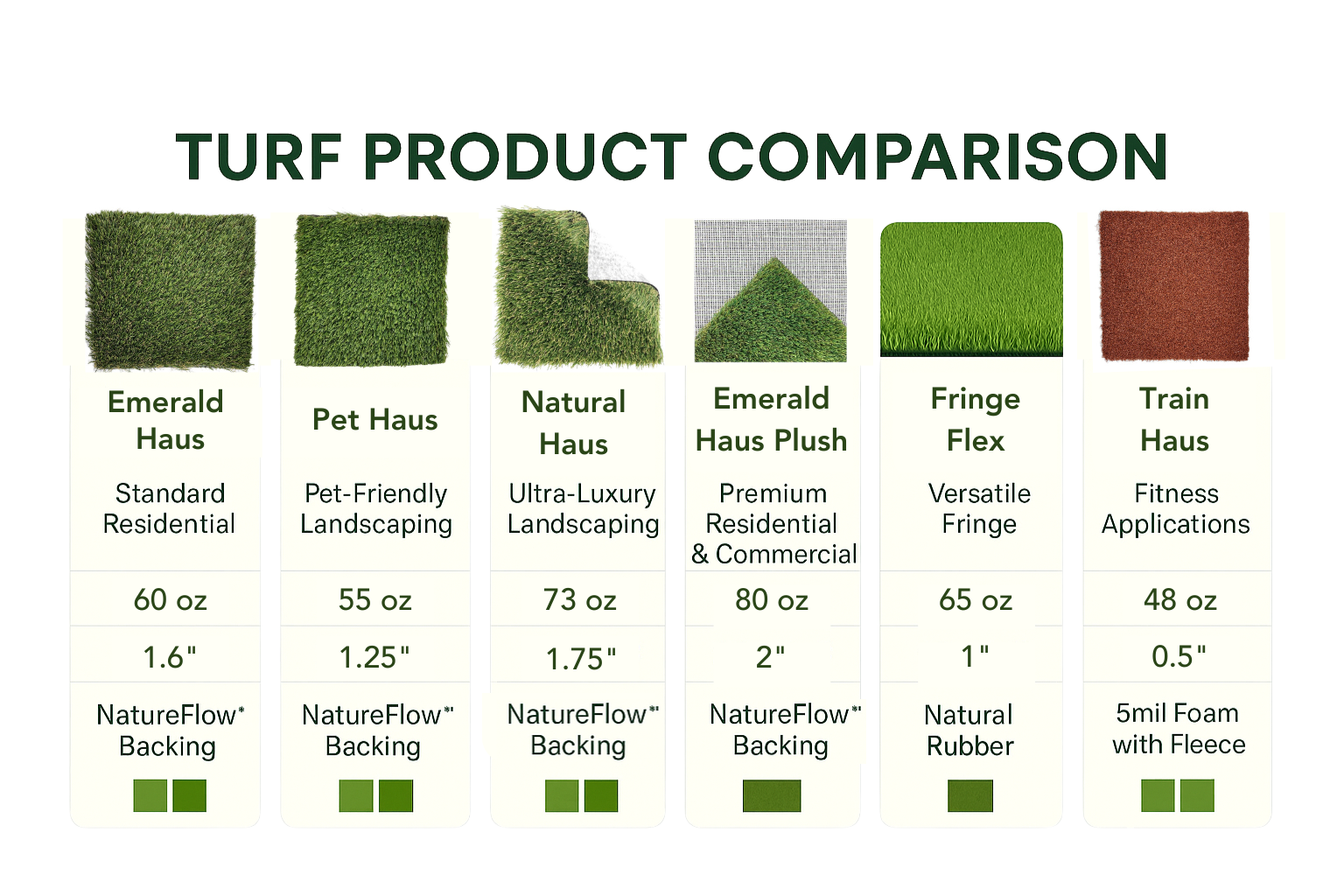 TURF PRODUCT COMPARISON

| Emerald Haus | Pet Haus | Natural Haus | Emerald Haus Plush | Fringe Flex | Train Haus |
|---|---|---|---|---|---|
| Standard Residential | Pet-Friendly Landscaping | Ultra-Luxury Landscaping | Premium Residential & Commercial | Versatile Fringe | Fitness Applications |
| 60 oz | 55 oz | 73 oz | 80 oz | 65 oz | 48 oz |
| 1.6" | 1.25" | 1.75" | 2" | 1" | 0.5" |
| NatureFlow* Backing | NatureFlow* Backing | NatureFlow* Backing | NatureFlow* Backing | Natural Rubber | 5mil Foam with Fleece |